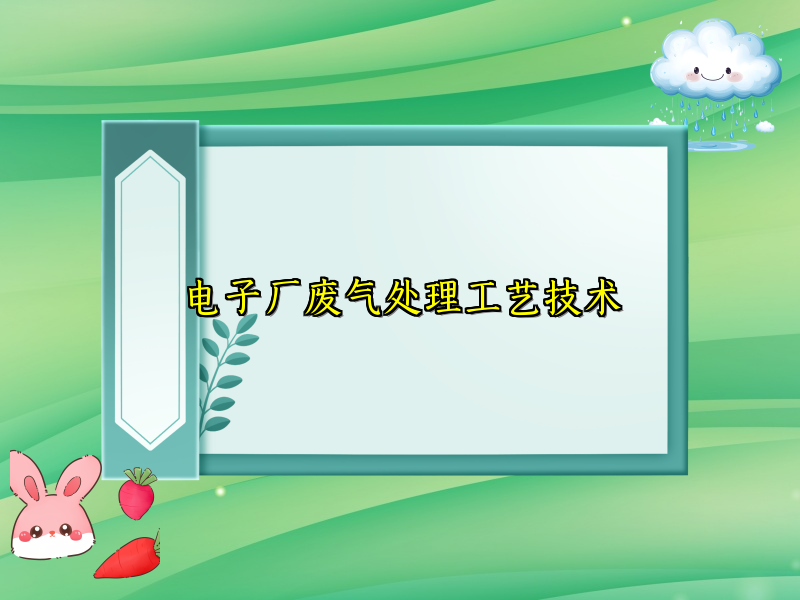 电子厂废气处理工艺技术